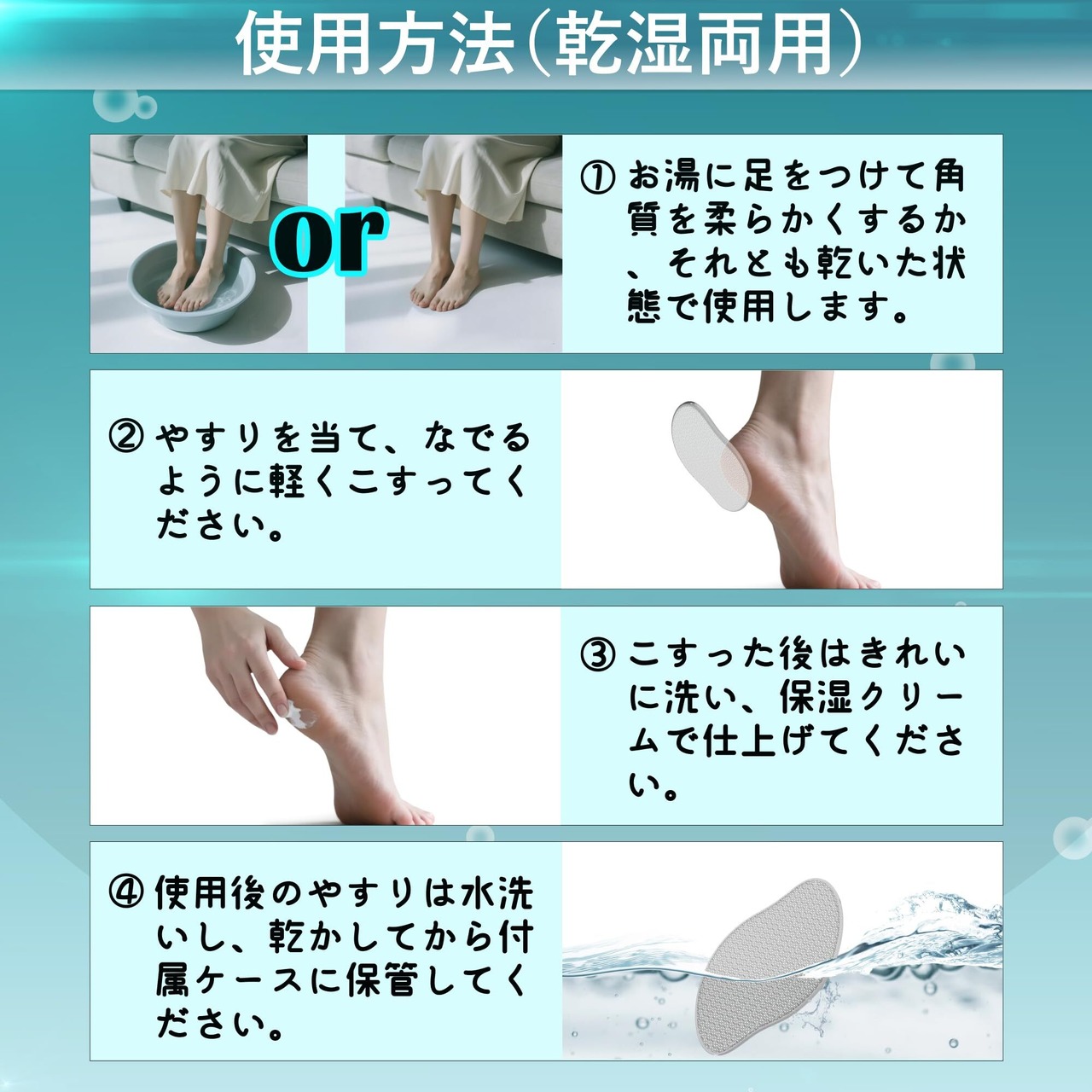 使用方法（乾湿両用）

or

① お湯に足をつけて角質を柔らかくするか、それとも乾いた状態で使用します。

② やすりを当て、なでるように軽くこすってください。

③ こすった後はきれいに洗い、保湿クリームで仕上げてください。

④ 使用後のやすりは水洗いし、乾かしてから付属ケースに保管してください。